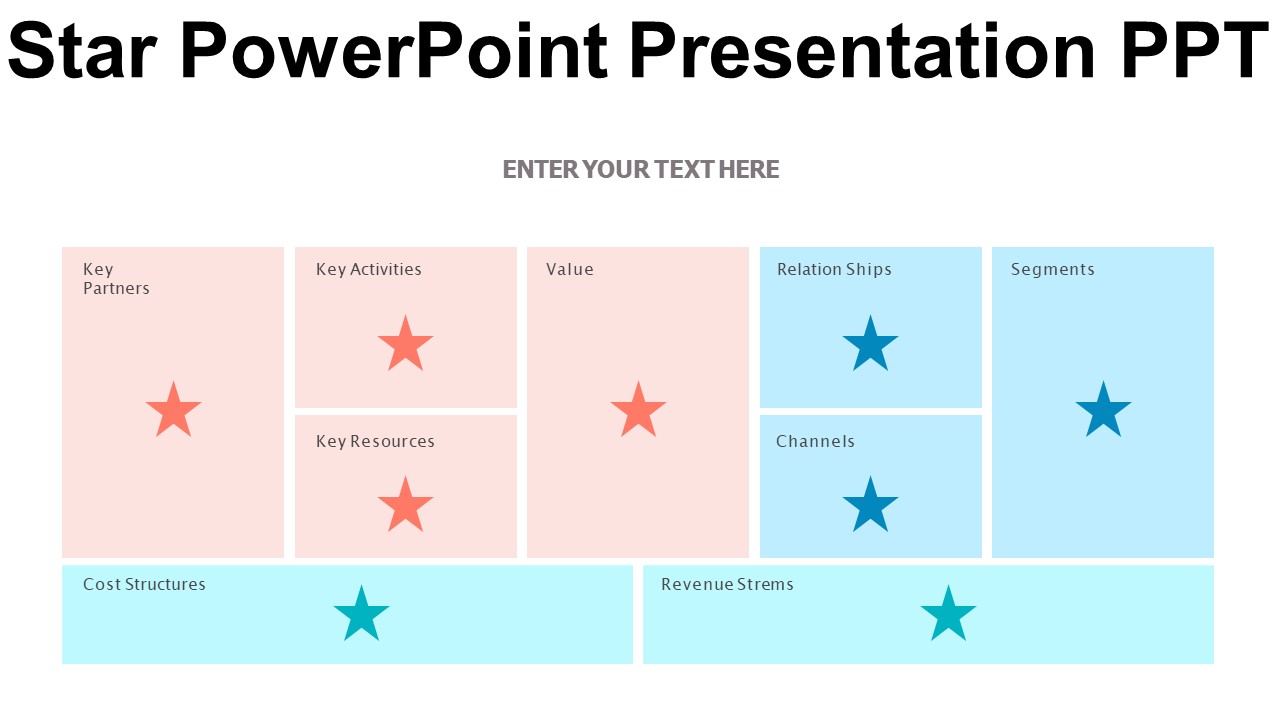 Star PowerPoint Presentation PPT

ENTER YOUR TEXT HERE

Key Partners

Key Activities

Key Resources

Value

Relation Ships

Channels

Segments

Cost Structures

Revenue Strems